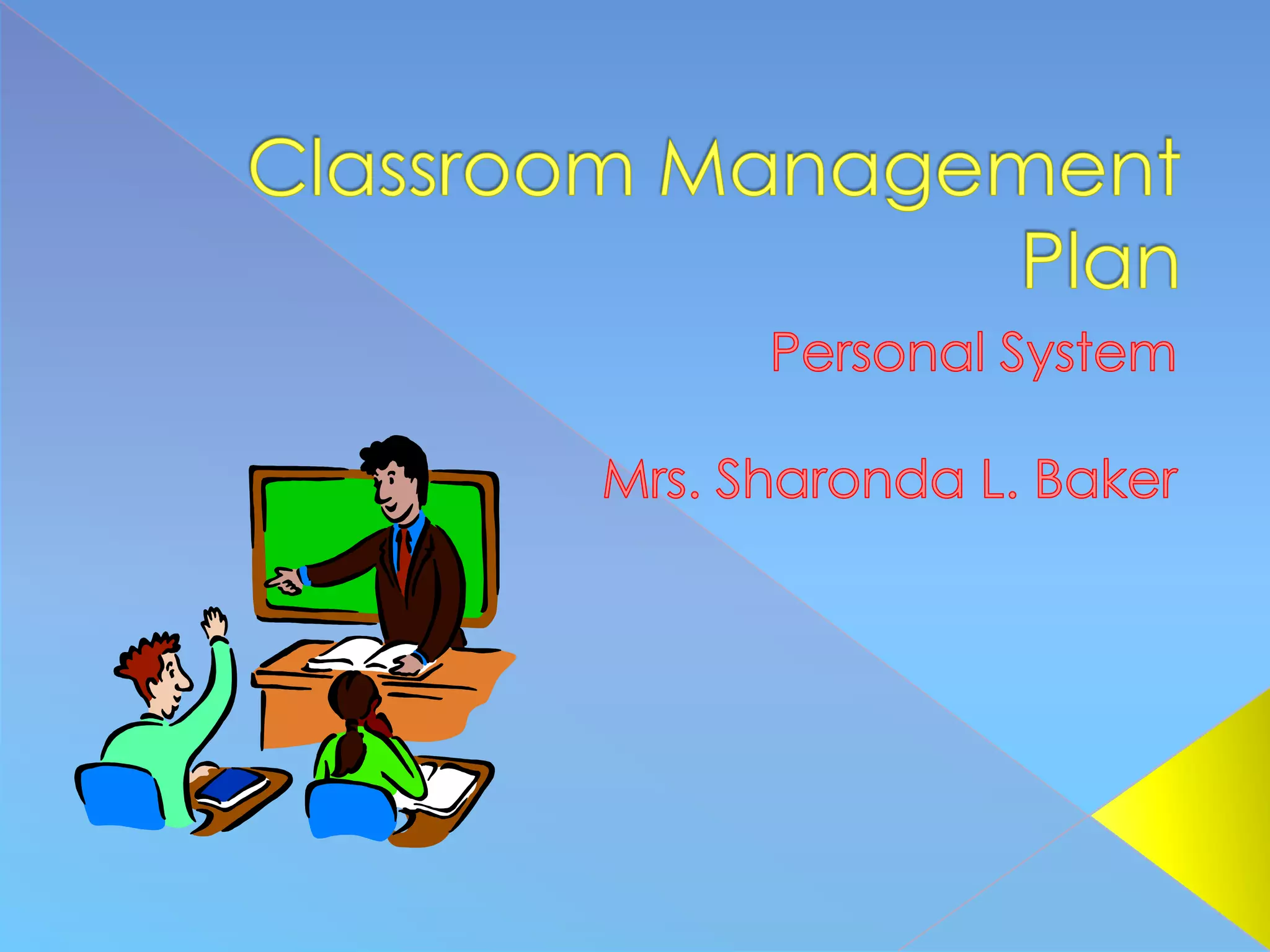 Classroom Management Plan

Personal System

Mrs. Sharonda L. Baker